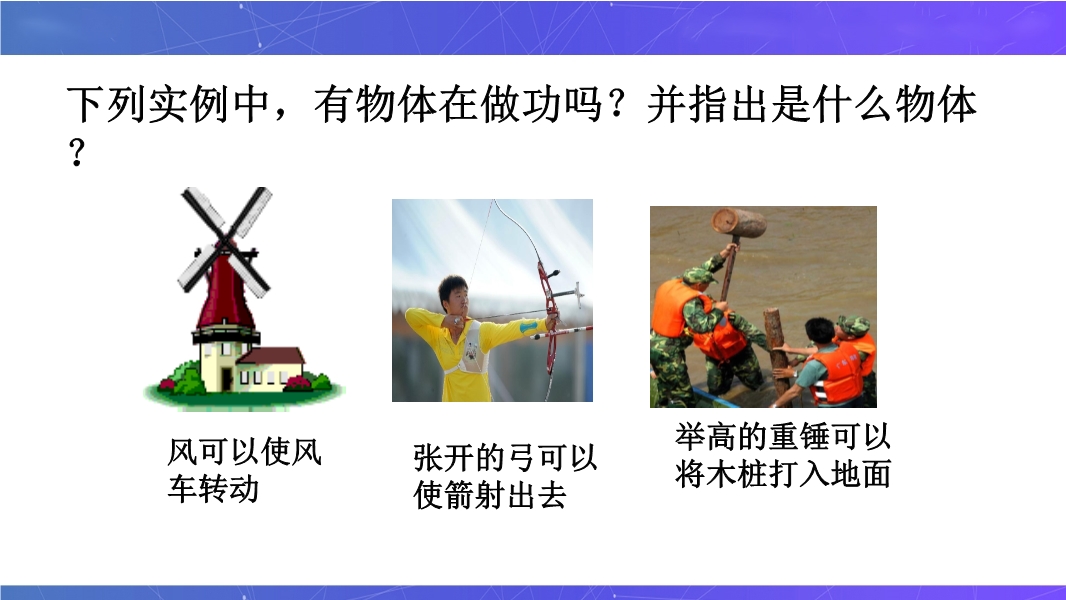 下列实例中，有物体在做功吗？并指出是什么物体？

风可以使风车转动

张开的弓可以使箭射出去

举高的重锤可以将木桩打入地面